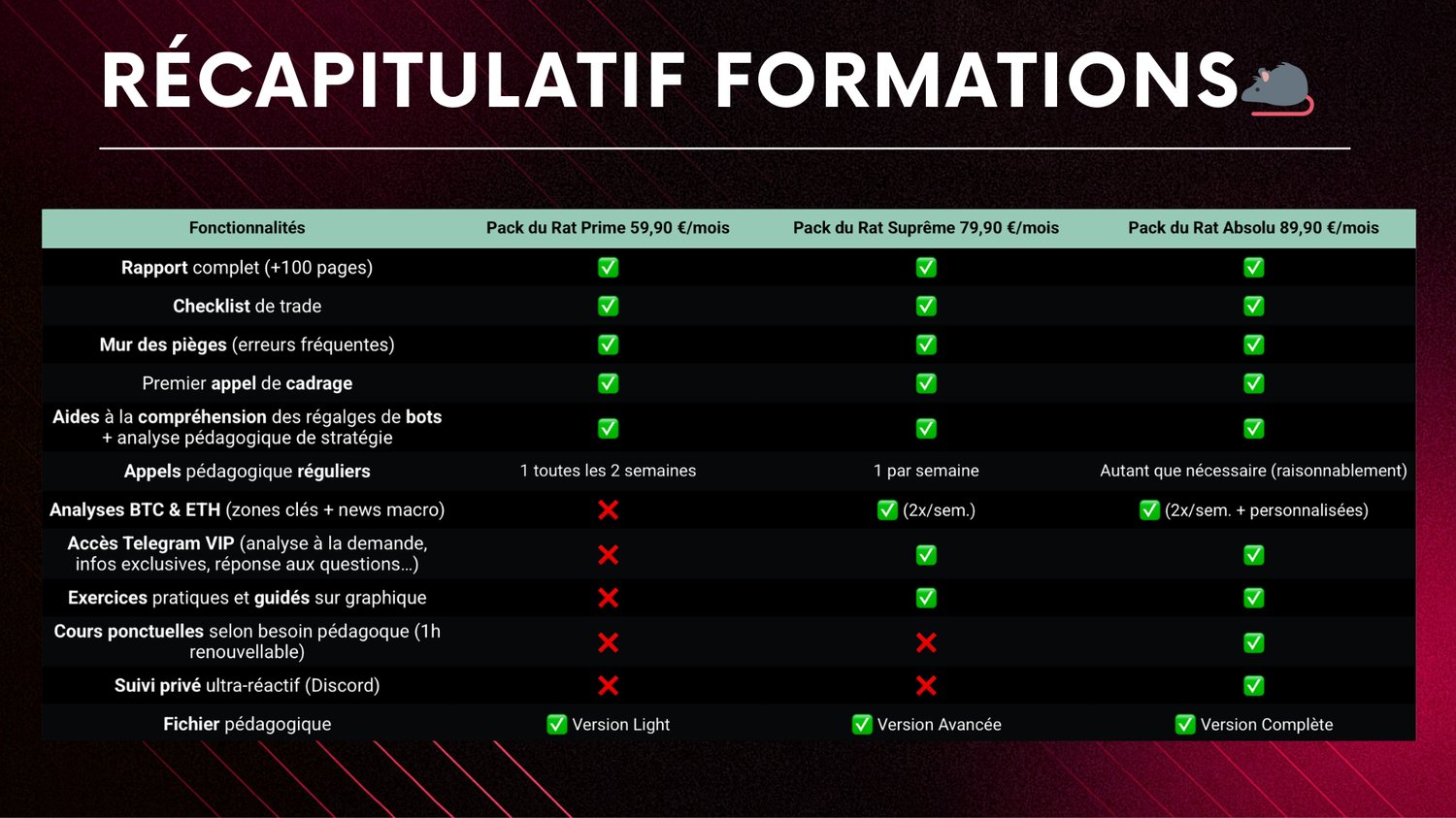 RÉCAPITULATIF FORMATIONS🐀

| Fonctionnalités | Pack du Rat Prime 59,90 €/mois | Pack du Rat Suprême 79,90 €/mois | Pack du Rat Absolu 89,90 €/mois |
|---|---|---|---|
| Rapport complet (+100 pages) | ✅ | ✅ | ✅ |
| Checklist de trade | ✅ | ✅ | ✅ |
| Mur des pièges (erreurs fréquentes) | ✅ | ✅ | ✅ |
| Premier appel de cadrage | ✅ | ✅ | ✅ |
| Aides à la compréhension des régalges de bots + analyse pédagogique de stratégie | ✅ | ✅ | ✅ |
| Appels pédagogique réguliers | 1 toutes les 2 semaines | 1 par semaine | Autant que nécessaire (raisonnablement) |
| Analyses BTC & ETH (zones clés + news macro) | ❌ | ✅ (2x/sem.) | ✅ (2x/sem. + personnalisées) |
| Accès Telegram VIP (analyse à la demande, infos exclusives, réponse aux questions...) | ❌ | ✅ | ✅ |
| Exercices pratiques et guidés sur graphique | ❌ | ✅ | ✅ |
| Cours ponctuelles selon besoin pédagoque (1h renouvellable) | ❌ | ❌ | ✅ |
| Suivi privé ultra-réactif (Discord) | ❌ | ❌ | ✅ |
| Fichier pédagogique | ✅ Version Light | ✅ Version Avancée | ✅ Version Complète |